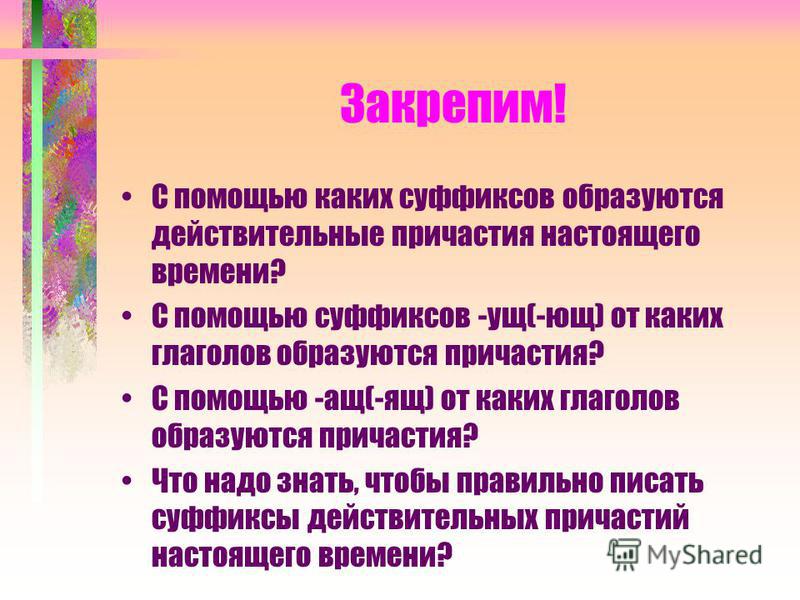 Закрепим!

• С помощью каких суффиксов образуются действительные причастия настоящего времени?

• С помощью суффиксов -ущ(-ющ) от каких глаголов образуются причастия?

• С помощью -ащ(-ящ) от каких глаголов образуются причастия?

• Что надо знать, чтобы правильно писать суффиксы действительных причастий настоящего времени?

MyShared